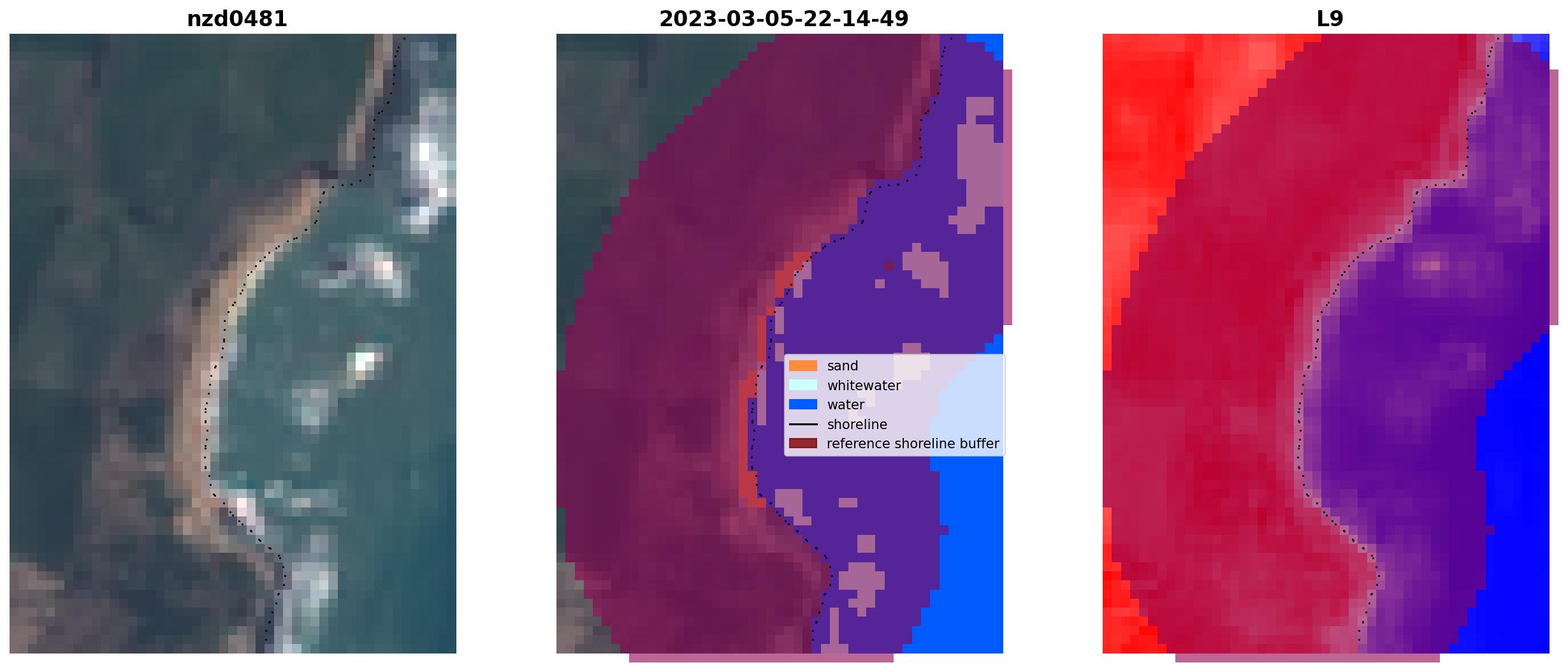 nzd0481

2023-03-05-22-14-49

L9

sand
whitewater
water
shoreline
reference shoreline buffer